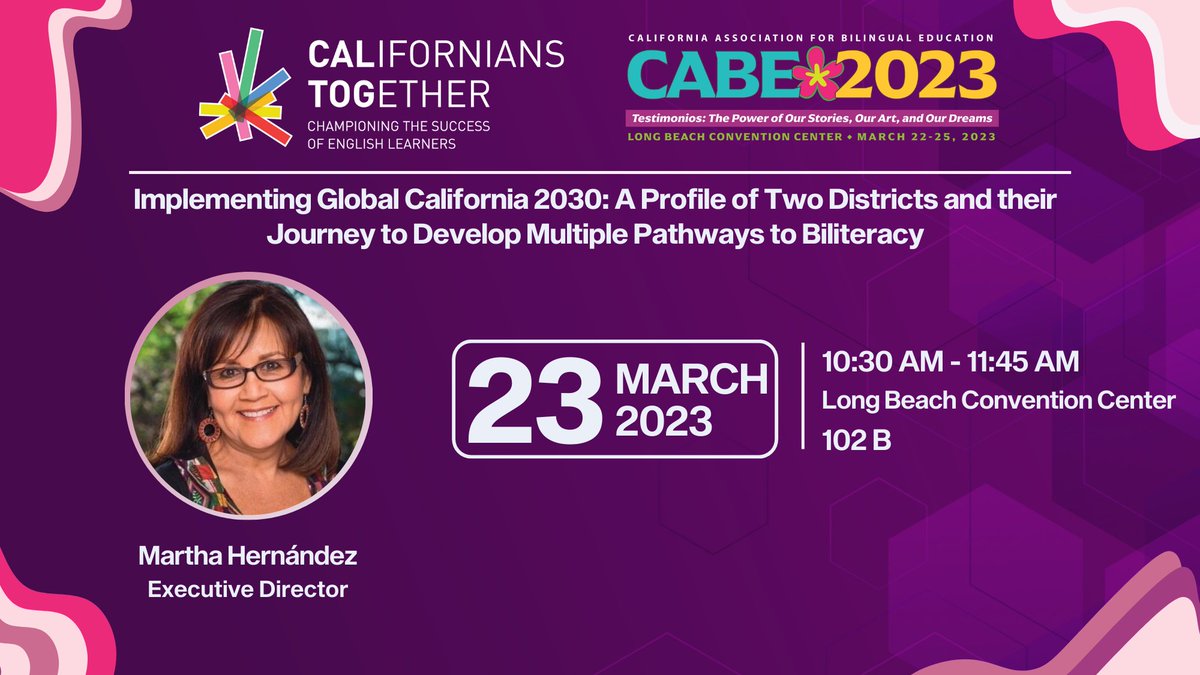 CALIFORNIANS TOGETHER
CHAMPIONING THE SUCCESS OF ENGLISH LEARNERS

CALIFORNIA ASSOCIATION FOR BILINGUAL EDUCATION
CABE 2023
Testimonios: The Power of Our Stories, Our Art, and Our Dreams
LONG BEACH CONVENTION CENTER • MARCH 22-25, 2023

Implementing Global California 2030: A Profile of Two Districts and their Journey to Develop Multiple Pathways to Biliteracy

23 MARCH 2023

10:30 AM - 11:45 AM
Long Beach Convention Center
102 B

Martha Hernández
Executive Director